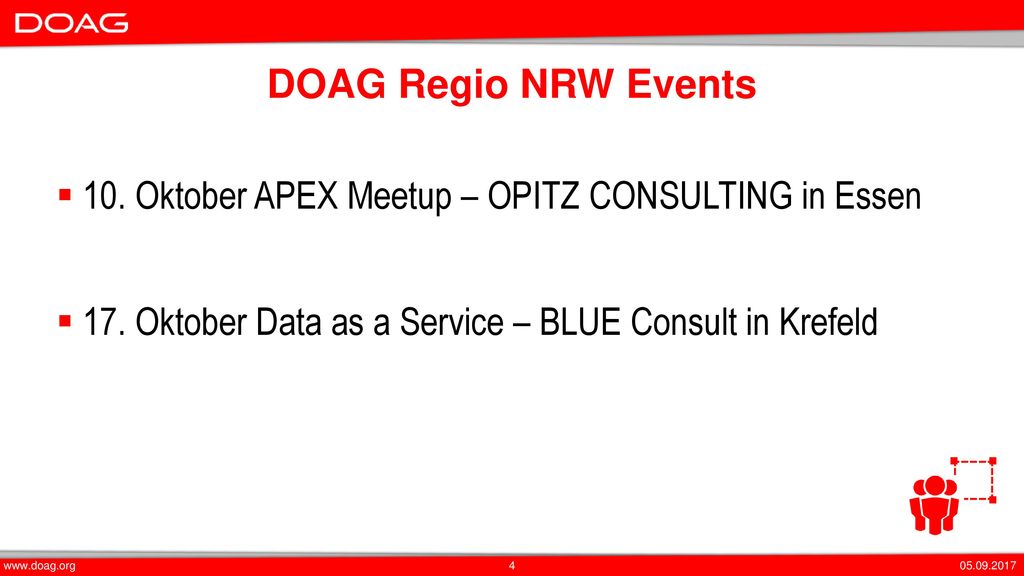 DOAG

DOAG Regio NRW Events

▪ 10. Oktober APEX Meetup – OPITZ CONSULTING in Essen

▪ 17. Oktober Data as a Service – BLUE Consult in Krefeld

www.doag.org 4 05.09.2017